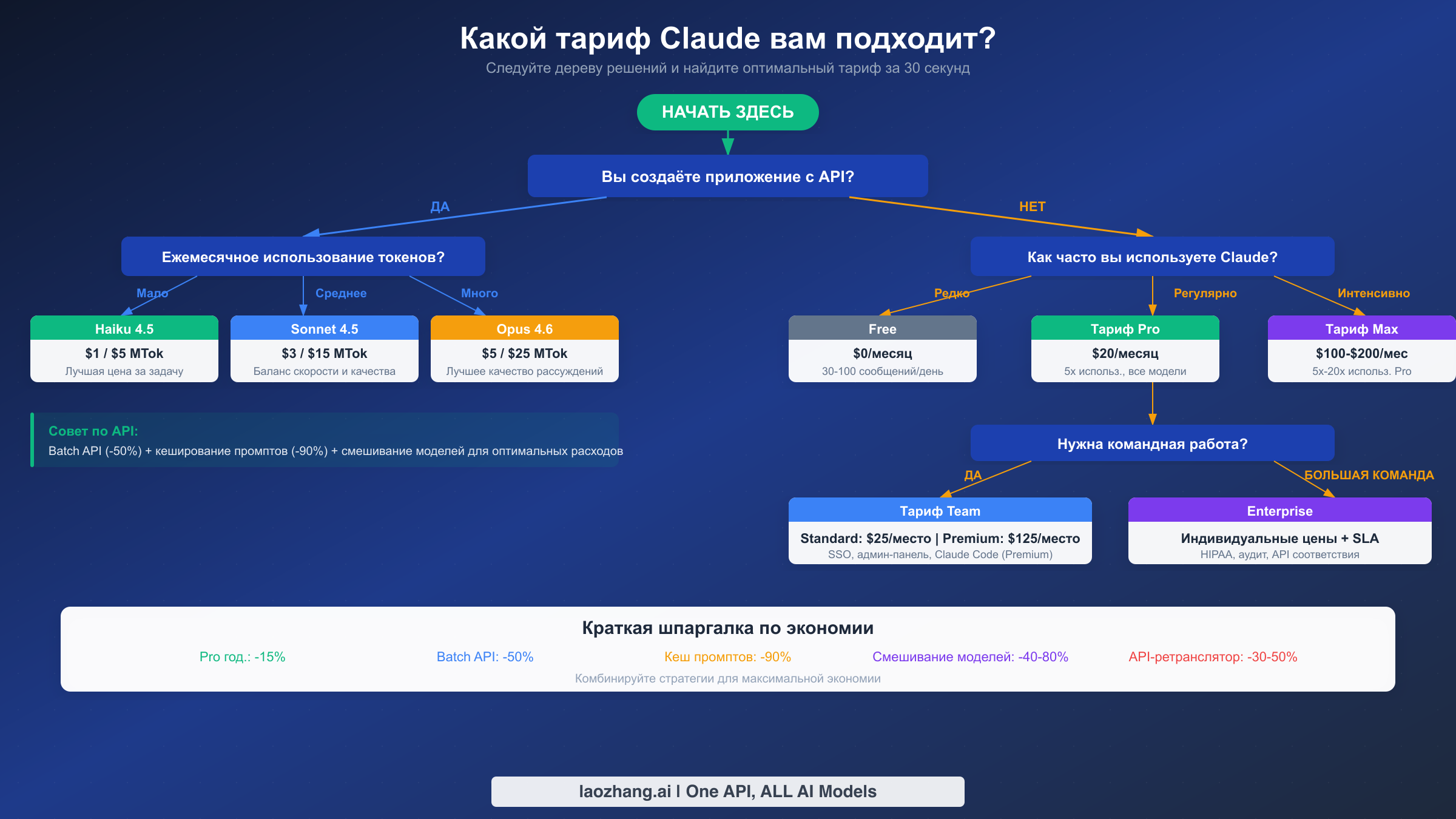 Какой тариф Claude вам подходит?
Следуйте дереву решений и найдите оптимальный тариф за 30 секунд

НАЧАТЬ ЗДЕСЬ

Вы создаёте приложение с API?

ДА

НЕТ

Ежемесячное использование токенов?

Мало

Среднее

Много

Haiku 4.5
$1 / $5 MTok
Лучшая цена за задачу

Sonnet 4.5
$3 / $15 MTok
Баланс скорости и качества

Opus 4.6
$5 / $25 MTok
Лучшее качество рассуждений

Совет по API:
Batch API (-50%) + кеширование промптов (-90%) + смешивание моделей для оптимальных расходов

Как часто вы используете Claude?

Редко

Регулярно

Интенсивно

Free
$0/месяц
30-100 сообщений/день

Тариф Pro
$20/месяц
5x использ., все модели

Тариф Max
$100-$200/мес
5x-20x использ. Pro

Нужна командная работа?

ДА

БОЛЬШАЯ КОМАНДА

Тариф Team
Standard: $25/место | Premium: $125/место
SSO, админ-панель, Claude Code (Premium)

Enterprise
Индивидуальные цены + SLA
HIPAA, аудит, API соответствия

Краткая шпаргалка по экономии
Pro год.: -15%
Batch API: -50%
Кеш промптов: -90%
Смешивание моделей: -40-80%
API-ретранслятор: -30-50%
Комбинируйте стратегии для максимальной экономии

laozhang.ai | One API, ALL AI Models